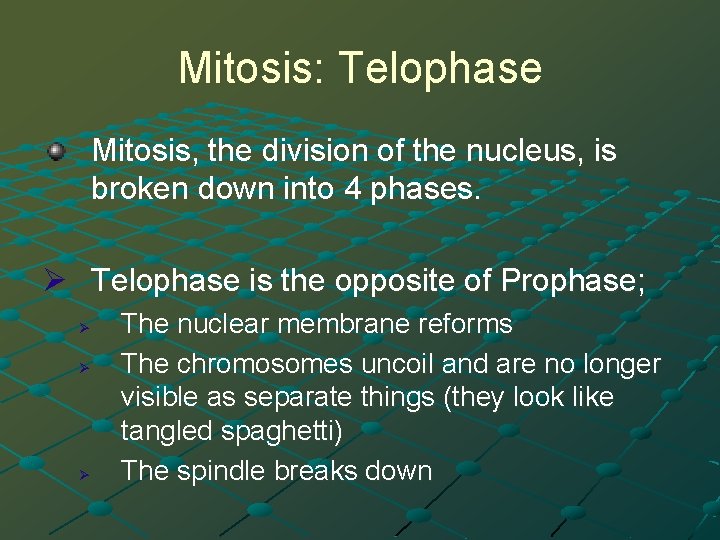 Mitosis: Telophase

Mitosis, the division of the nucleus, is broken down into 4 phases.

Telophase is the opposite of Prophase;

The nuclear membrane reforms

The chromosomes uncoil and are no longer visible as separate things (they look like tangled spaghetti)

The spindle breaks down